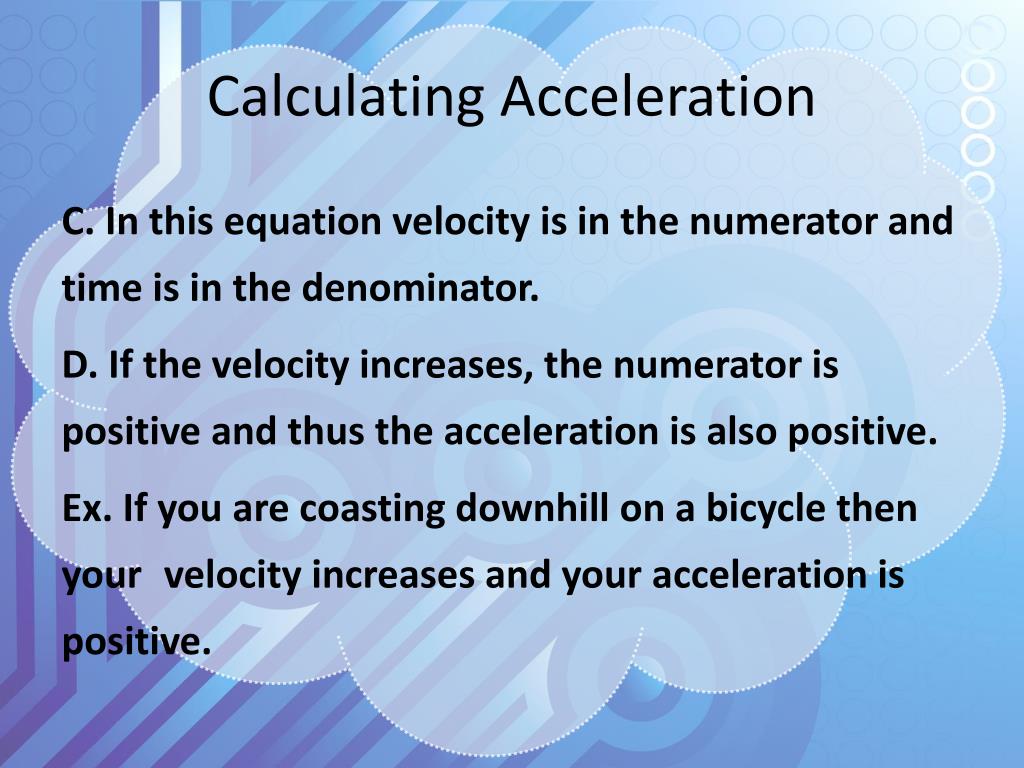 Calculating Acceleration

C. In this equation velocity is in the numerator and time is in the denominator.

D. If the velocity increases, the numerator is positive and thus the acceleration is also positive.

Ex. If you are coasting downhill on a bicycle then your velocity increases and your acceleration is positive.